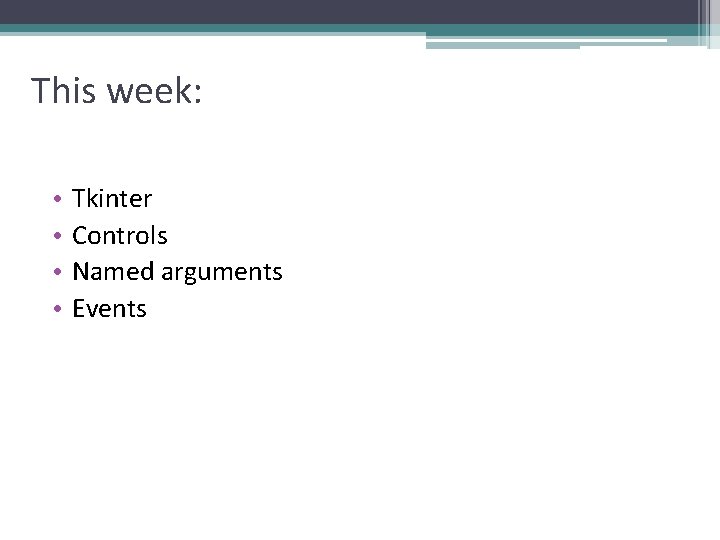 This week:

• Tkinter
• Controls
• Named arguments
• Events